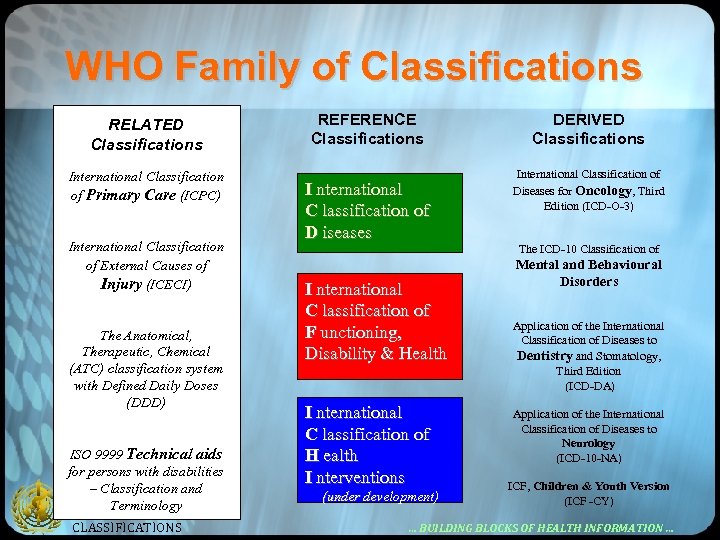 WHO Family of Classifications

RELATED Classifications

International Classification of Primary Care (ICPC)

International Classification of External Causes of Injury (ICECI)

The Anatomical, Therapeutic, Chemical (ATC) classification system with Defined Daily Doses (DDD)

ISO 9999 Technical aids for persons with disabilities – Classification and Terminology

REFERENCE Classifications

I nternational C lassification of D iseases

I nternational C lassification of F unctioning, Disability & Health

I nternational C lassification of H ealth I nterventions (under development)

DERIVED Classifications

International Classification of Diseases for Oncology, Third Edition (ICD-O-3)

The ICD-10 Classification of Mental and Behavioural Disorders

Application of the International Classification of Diseases to Dentistry and Stomatology, Third Edition (ICD-DA)

Application of the International Classification of Diseases to Neurology (ICD-10-NA)

ICF, Children & Youth Version (ICF-CY)

CLASSIFICATIONS

... BUILDING BLOCKS OF HEALTH INFORMATION ...